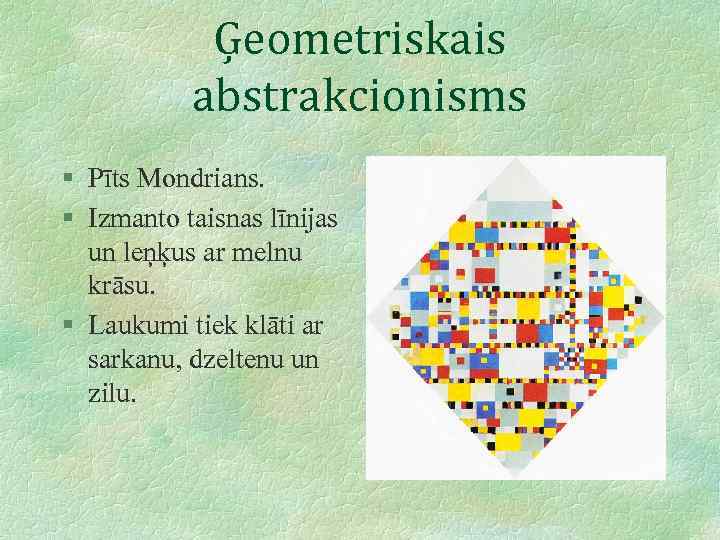 Ģeometriskais abstrakcionisms

§ Pīts Mondrians.
§ Izmanto taisnas līnijas un leņķus ar melnu krāsu.
§ Laukumi tiek klāti ar sarkanu, dzeltenu un zilu.